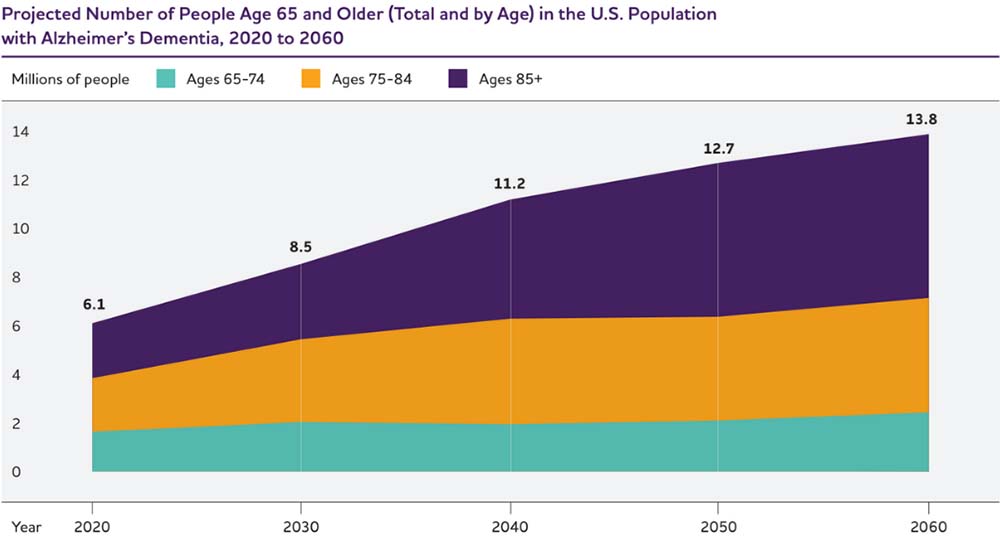 Projected Number of People Age 65 and Older (Total and by Age) in the U.S. Population with Alzheimer's Dementia, 2020 to 2060

Millions of people
Ages 65-74
Ages 75-84
Ages 85+

14
12
10
8
6
4
2
0

6.1
8.5
11.2
12.7
13.8

Year
2020
2030
2040
2050
2060